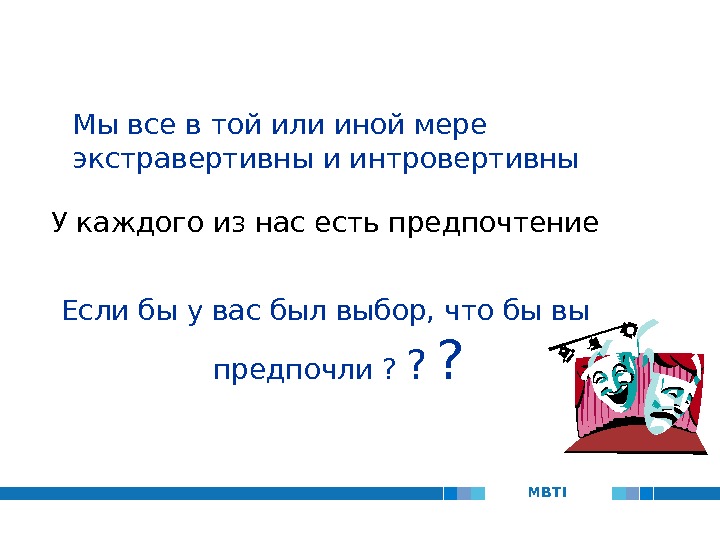 Мы все в той или иной мере экстравертивны и интровертивны

У каждого из нас есть предпочтение

Если бы у вас был выбор, что бы вы предпочли ? ? ?

MBTI